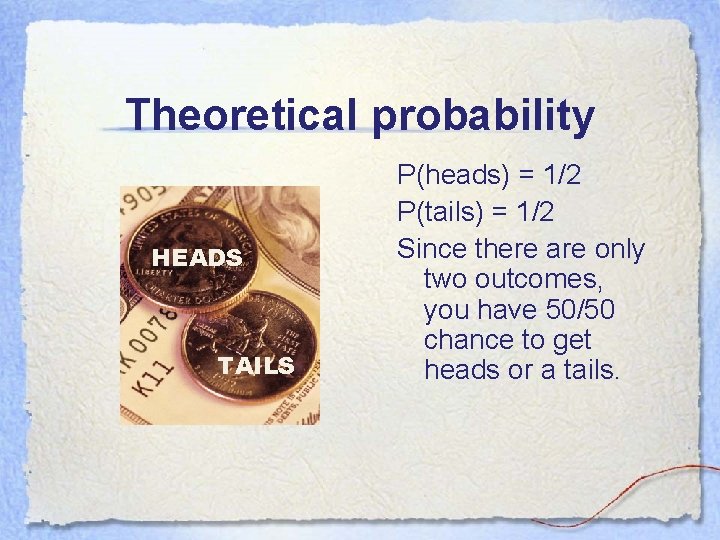 Theoretical probability

HEADS

TAILS

P(heads) = 1/2

P(tails) = 1/2

Since there are only two outcomes, you have 50/50 chance to get heads or a tails.